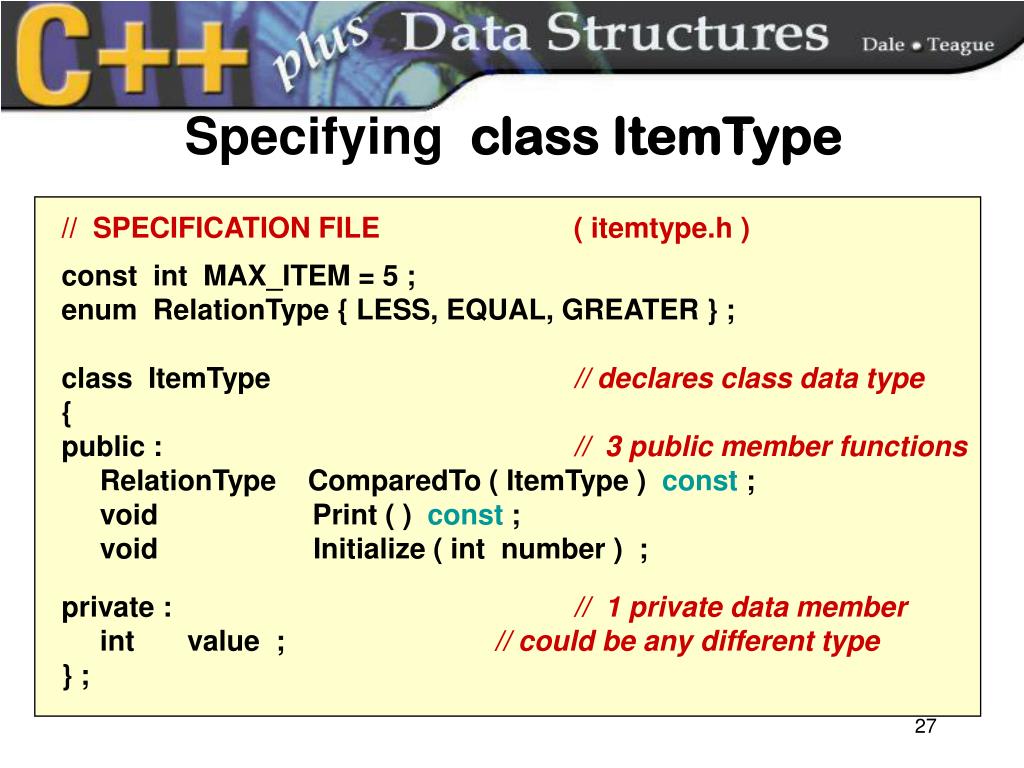 C++ plus Data Structures Dale • Teague

Specifying class ItemType

// SPECIFICATION FILE ( itemtype.h )

const int MAX_ITEM = 5 ;
enum RelationType { LESS, EQUAL, GREATER } ;

class ItemType // declares class data type
{
public : // 3 public member functions
RelationType ComparedTo ( ItemType ) const ;
void Print ( ) const ;
void Initialize ( int number ) ;

private : // 1 private data member
int value ; // could be any different type
} ;

27